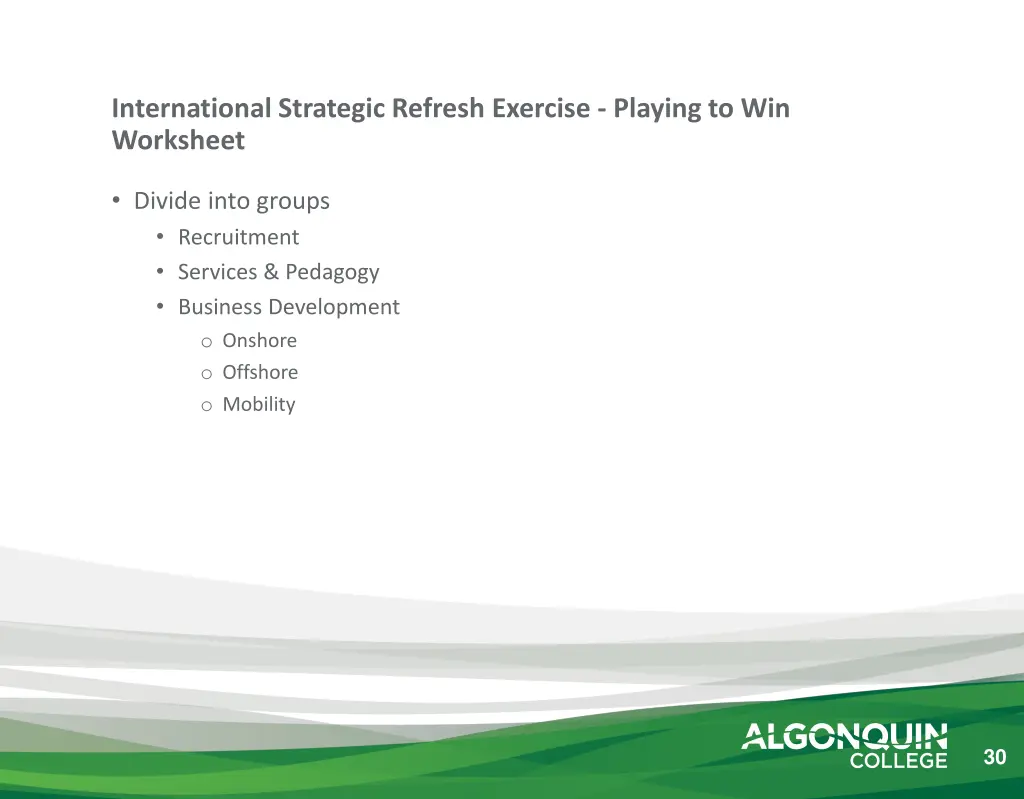 International Strategic Refresh Exercise - Playing to Win Worksheet

• Divide into groups
  • Recruitment
  • Services & Pedagogy
  • Business Development
    o Onshore
    o Offshore
    o Mobility

ALGONQUIN COLLEGE

30